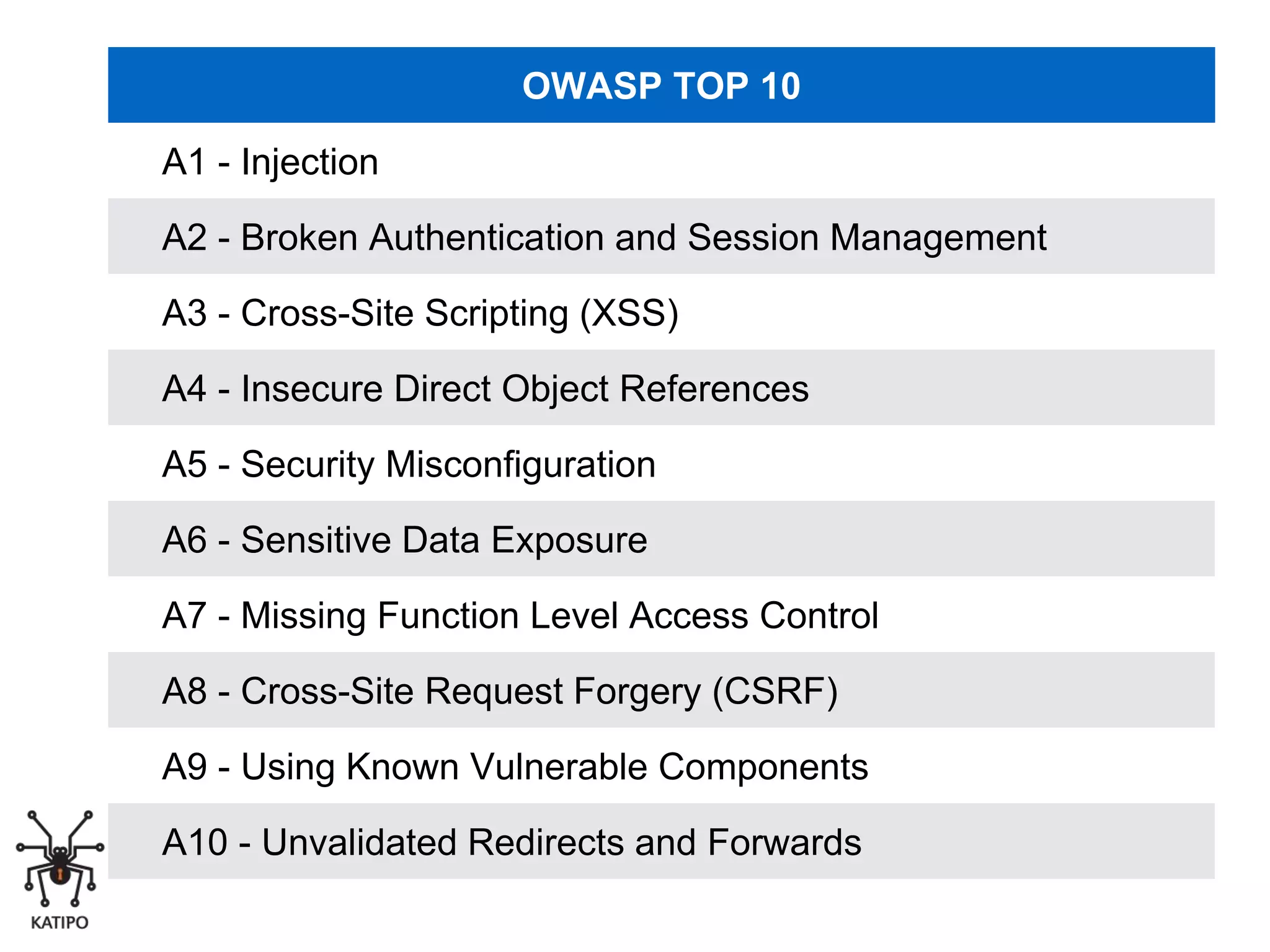 | OWASP TOP 10 |
|---|
| A1 - Injection |
| A2 - Broken Authentication and Session Management |
| A3 - Cross-Site Scripting (XSS) |
| A4 - Insecure Direct Object References |
| A5 - Security Misconfiguration |
| A6 - Sensitive Data Exposure |
| A7 - Missing Function Level Access Control |
| A8 - Cross-Site Request Forgery (CSRF) |
| A9 - Using Known Vulnerable Components |
| A10 - Unvalidated Redirects and Forwards |

KATIPO